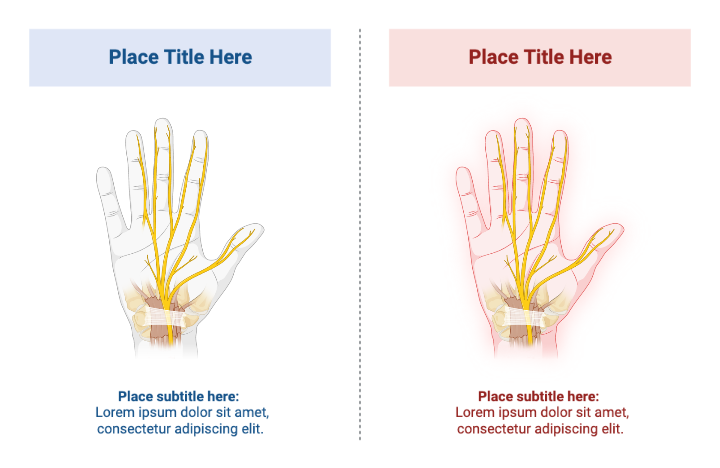 Place Title Here

Place subtitle here:
Lorem ipsum dolor sit amet, consectetur adipiscing elit.

Place Title Here

Place subtitle here:
Lorem ipsum dolor sit amet, consectetur adipiscing elit.